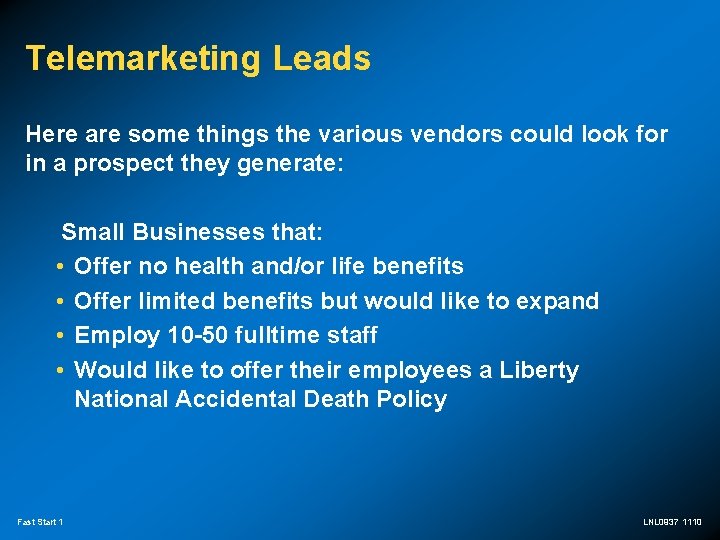 Telemarketing Leads

Here are some things the various vendors could look for in a prospect they generate:

Small Businesses that:
• Offer no health and/or life benefits
• Offer limited benefits but would like to expand
• Employ 10-50 fulltime staff
• Would like to offer their employees a Liberty National Accidental Death Policy

Fast Start 1

LNL0937 1110